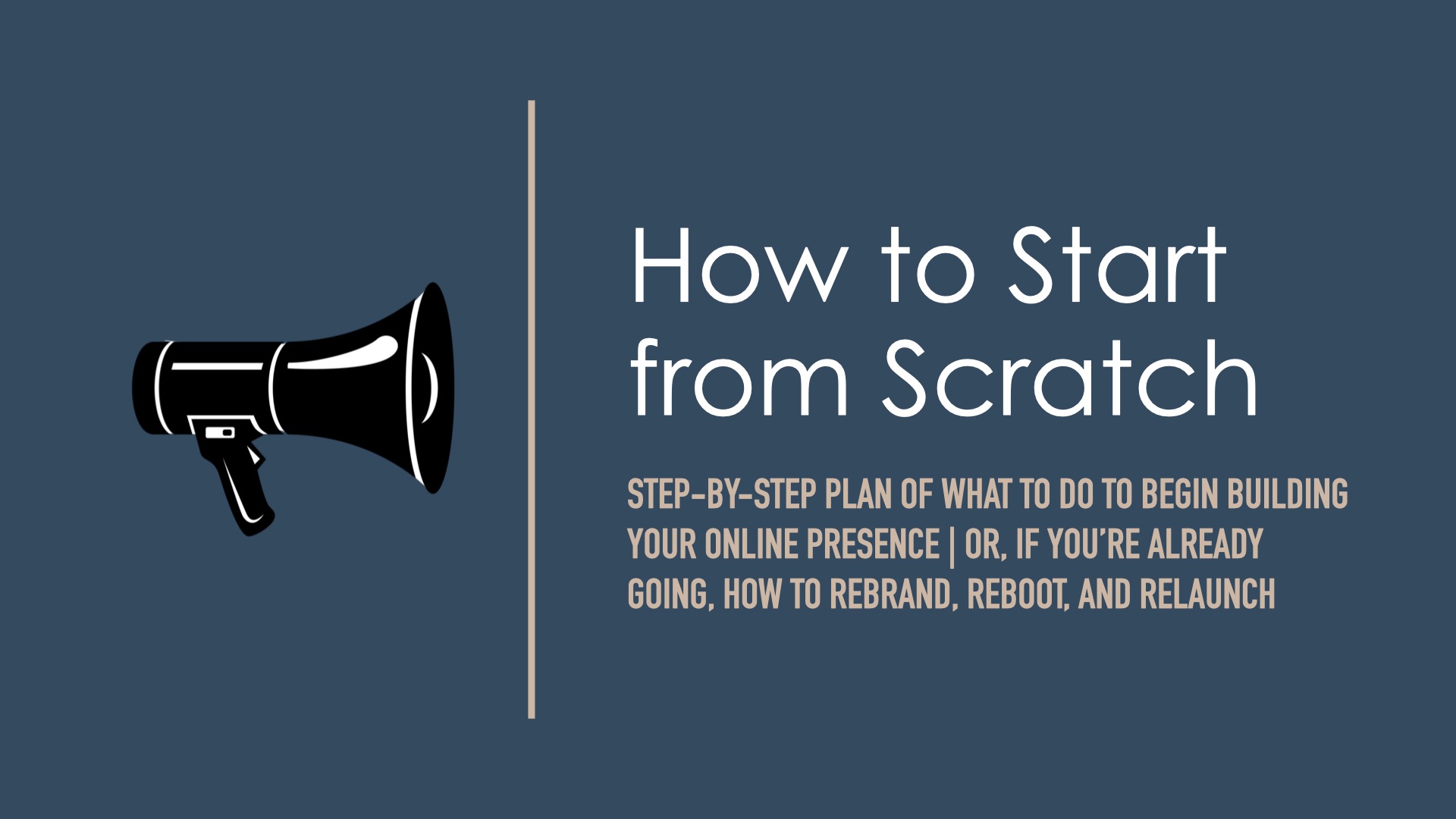 How to Start from Scratch

STEP-BY-STEP PLAN OF WHAT TO DO TO BEGIN BUILDING YOUR ONLINE PRESENCE | OR, IF YOU'RE ALREADY GOING, HOW TO REBRAND, REBOOT, AND RELAUNCH